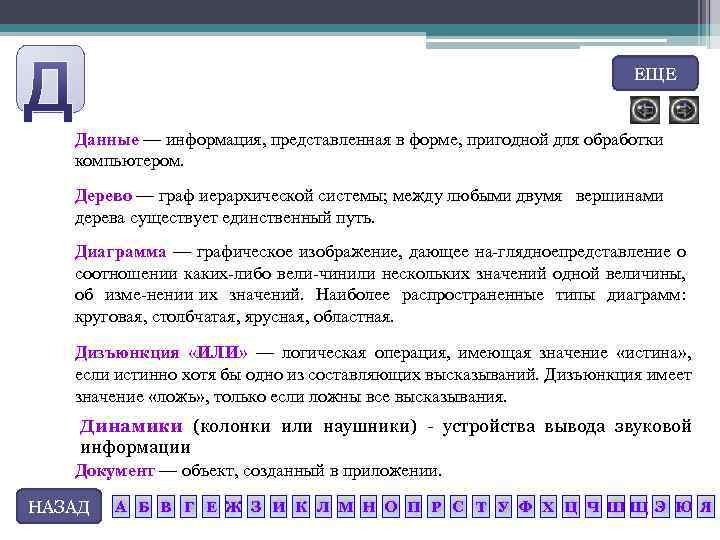 Д

ЕЩЕ

Данные — информация, представленная в форме, пригодной для обработки компьютером.

Дерево — граф иерархической системы; между любыми двумя вершинами дерева существует единственный путь.

Диаграмма — графическое изображение, дающее на-глядноепредставление о соотношении каких-либо вели-чинили нескольких значений одной величины, об изме-нении их значений. Наиболее распространенные типы диаграмм: круговая, столбчатая, ярусная, областная.

Дизъюнкция «ИЛИ» — логическая операция, имеющая значение «истина», если истинно хотя бы одно из составляющих высказываний. Дизъюнкция имеет значение «ложь», только если ложны все высказывания.

Динамики (колонки или наушники) - устройства вывода звуковой информации

Документ — объект, созданный в приложении.

НАЗАД

А Б В Г Е Ж З И К Л М Н О П Р С Т У Ф Х Ц Ч Ш Щ Э Ю Я